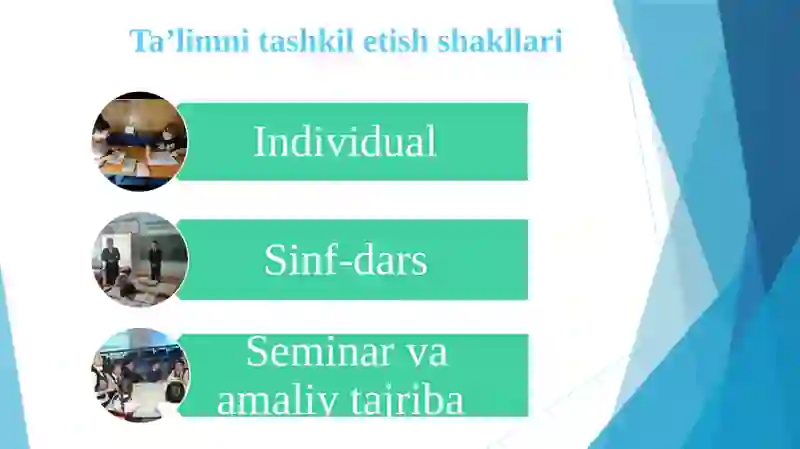 Ta’limni tashkil etish shakllari

Individual

Sinf-dars

Seminar va amaliy tajriba